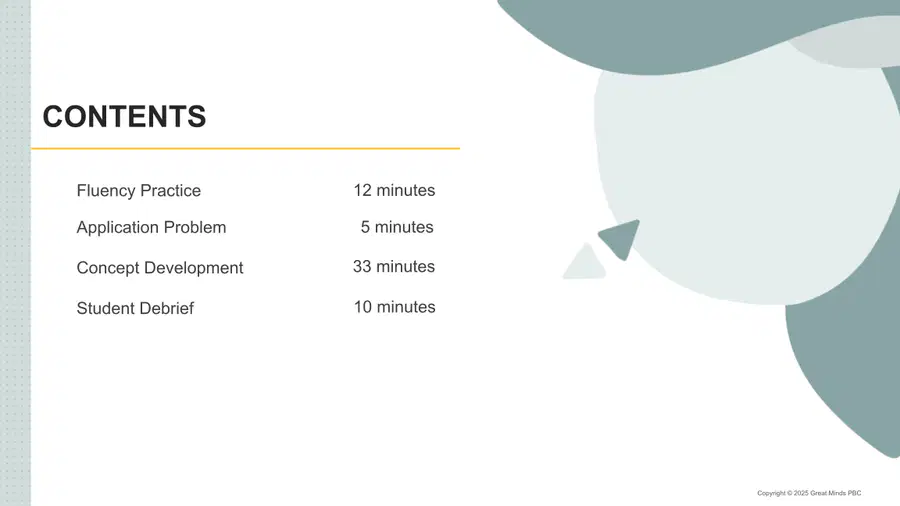 CONTENTS

| | |
|---|---|
| Fluency Practice | 12 minutes |
| Application Problem | 5 minutes |
| Concept Development | 33 minutes |
| Student Debrief | 10 minutes |

Copyright © 2025 Great Minds PBC